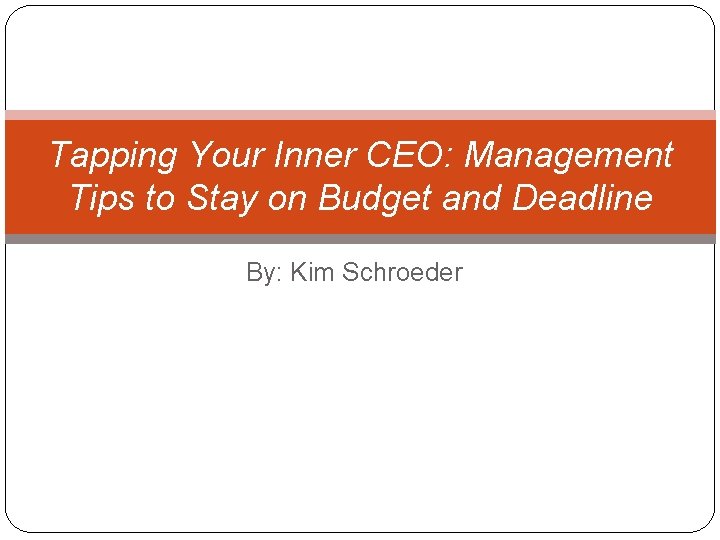 Tapping Your Inner CEO: Management Tips to Stay on Budget and Deadline

By: Kim Schroeder